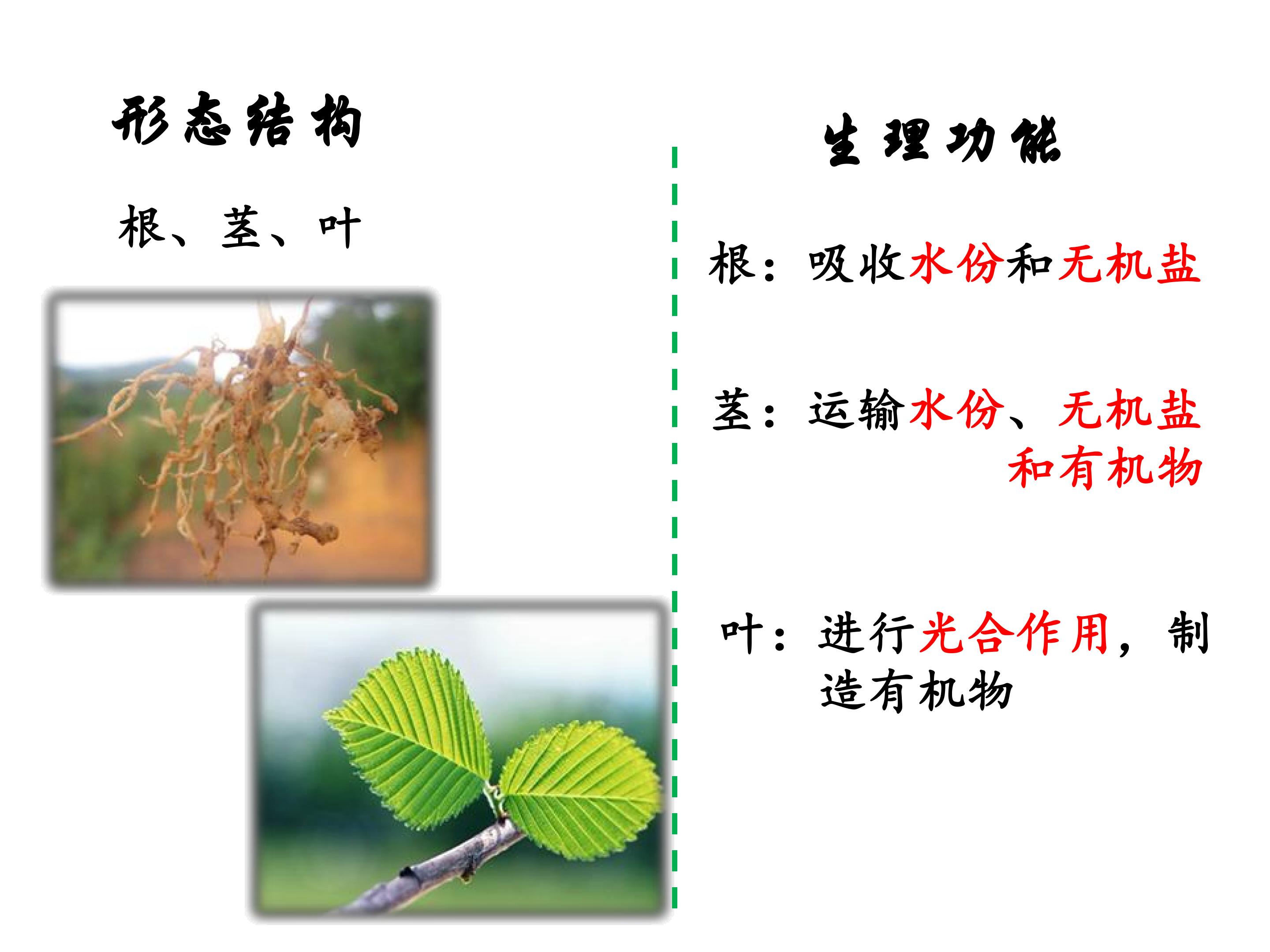 形态结构

根、茎、叶

生理功能

根：吸收水份和无机盐

茎：运输水份、无机盐和有机物

叶：进行光合作用，制造有机物